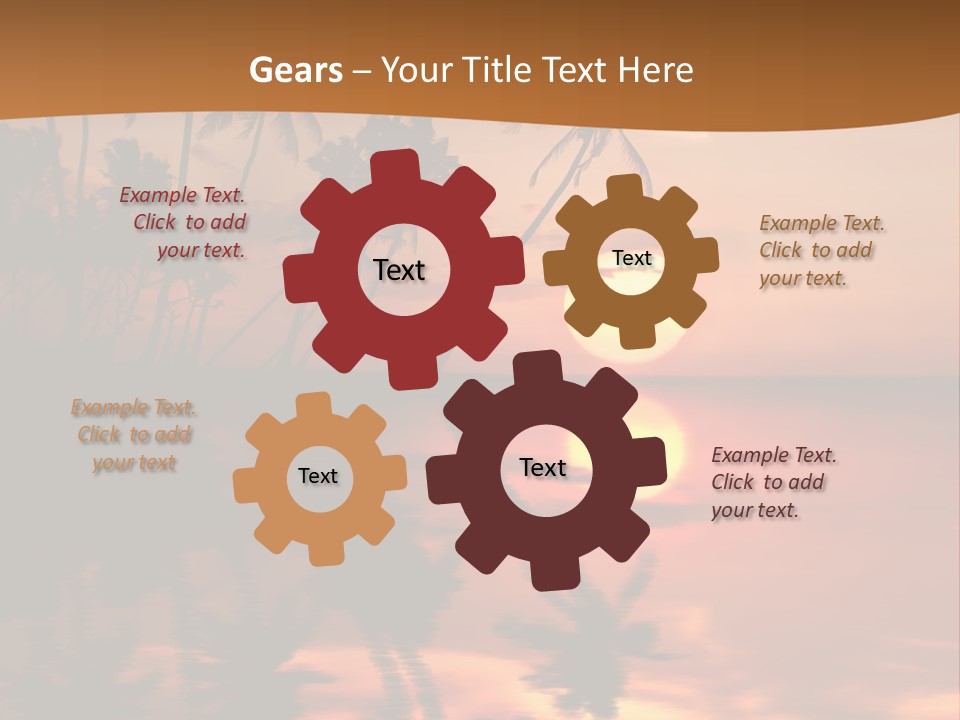 Gears – Your Title Text Here

Example Text. Click to add your text.

Text

Text

Example Text. Click to add your text.

Example Text. Click to add your text

Text

Text

Example Text. Click to add your text.